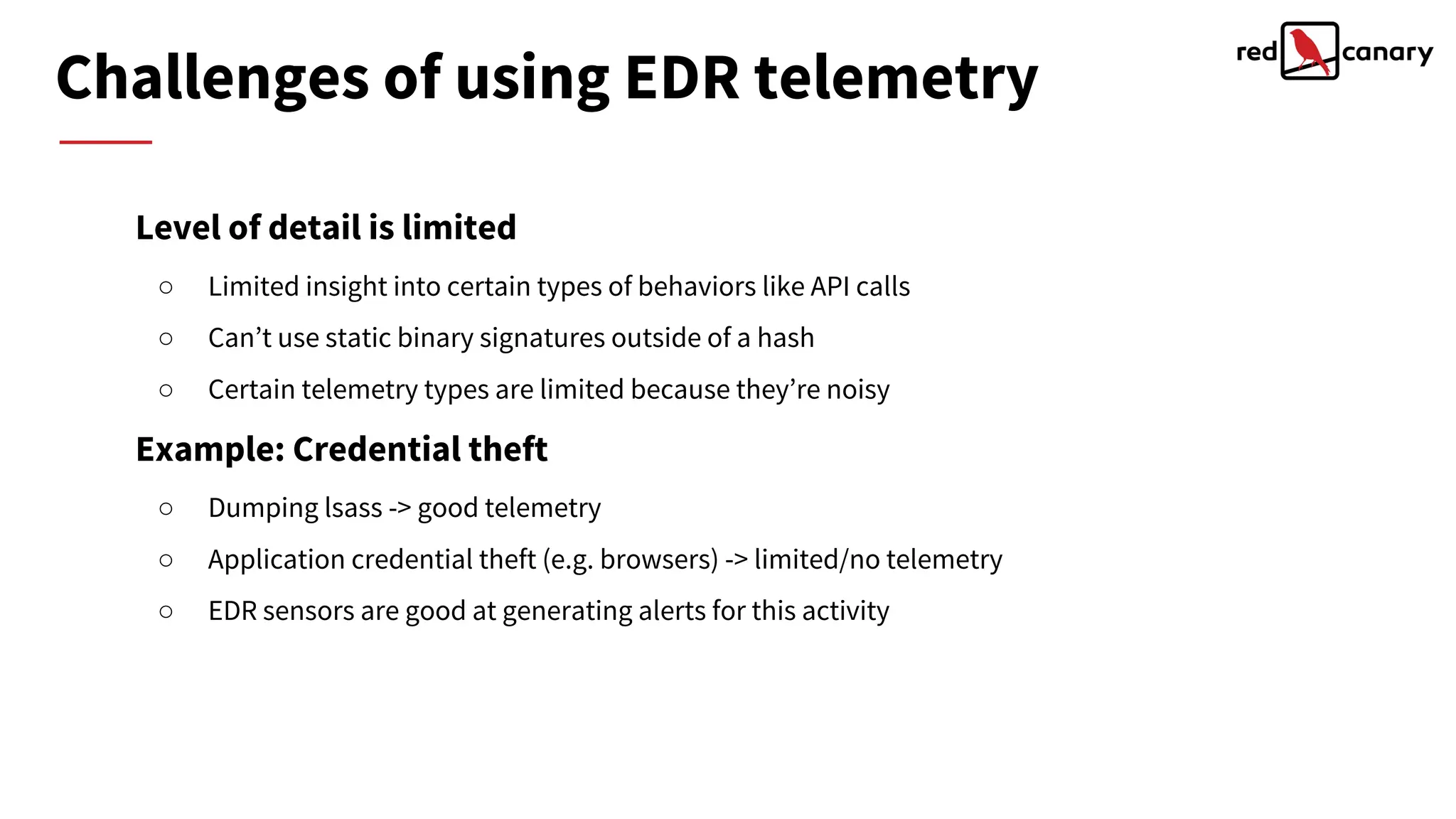 Challenges of using EDR telemetry

red canary

Level of detail is limited

○ Limited insight into certain types of behaviors like API calls

○ Can’t use static binary signatures outside of a hash

○ Certain telemetry types are limited because they’re noisy

Example: Credential theft

○ Dumping lsass -> good telemetry

○ Application credential theft (e.g. browsers) -> limited/no telemetry

○ EDR sensors are good at generating alerts for this activity